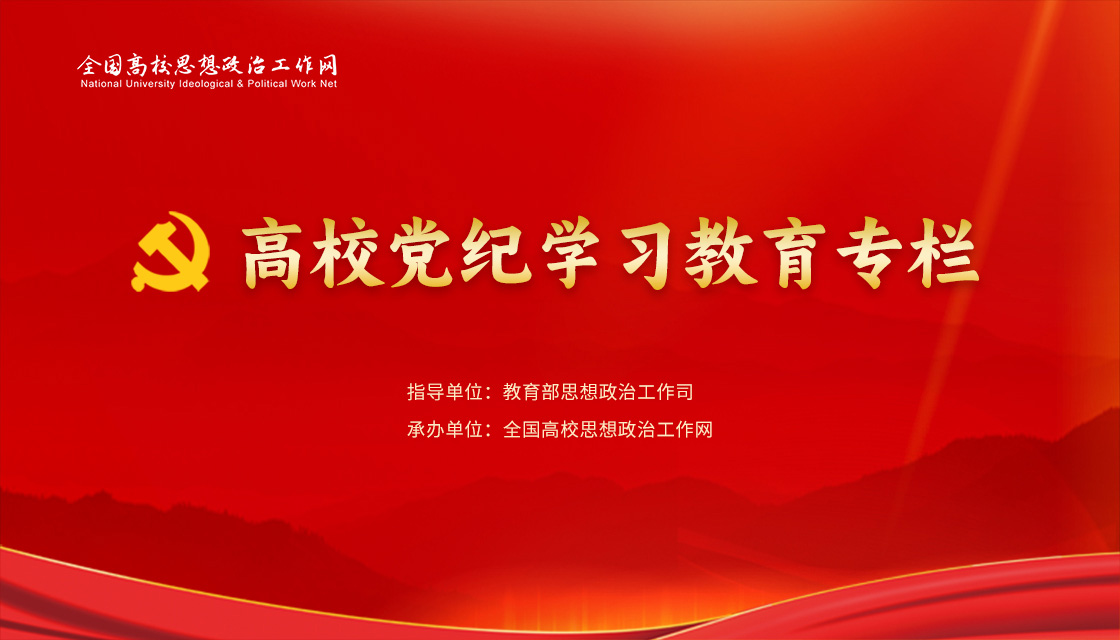 全国高校思想政治工作网
National University Ideological & Political Work Net

高校党纪学习教育专栏

指导单位：教育部思想政治工作司
承办单位：全国高校思想政治工作网